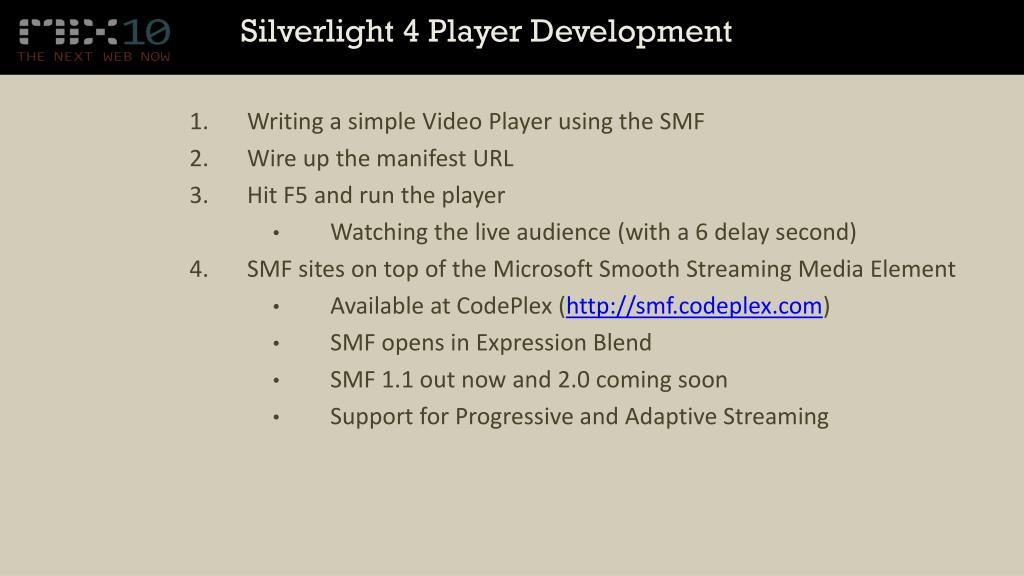 MIX10
THE NEXT WEB NOW

Silverlight 4 Player Development

1. Writing a simple Video Player using the SMF
2. Wire up the manifest URL
3. Hit F5 and run the player
• Watching the live audience (with a 6 delay second)
4. SMF sites on top of the Microsoft Smooth Streaming Media Element
• Available at CodePlex (http://smf.codeplex.com)
• SMF opens in Expression Blend
• SMF 1.1 out now and 2.0 coming soon
• Support for Progressive and Adaptive Streaming